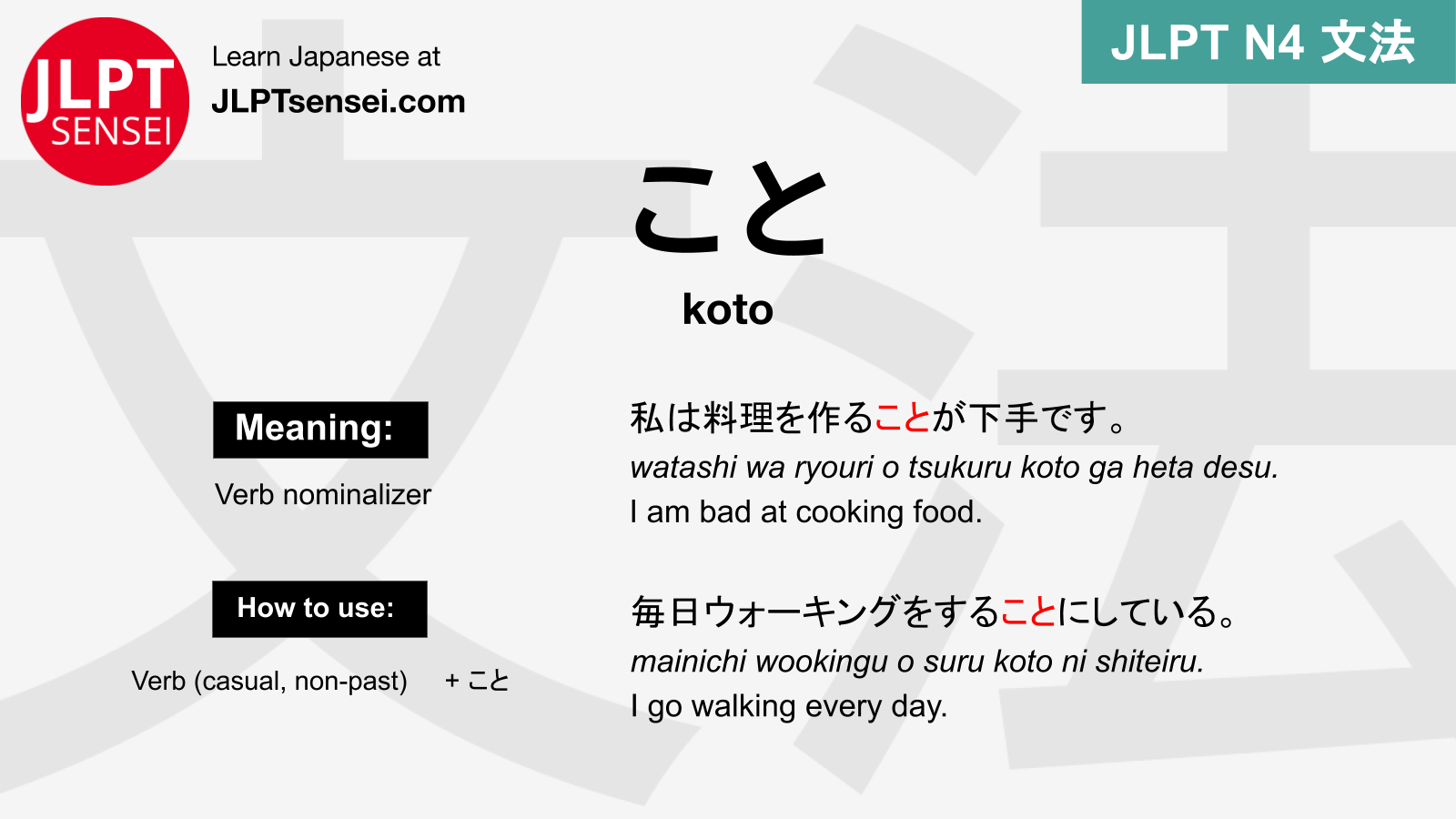 JLPT SENSEI

Learn Japanese at
JLPTsensei.com

JLPT N4 文法

こと
koto

Meaning:
Verb nominalizer

How to use:
Verb (casual, non-past) + こと

私は料理を作ることが下手です。
watashi wa ryouri o tsukuru koto ga heta desu.
I am bad at cooking food.

毎日ウォーキングをすることにしている。
mainichi wookingu o suru koto ni shiteiru.
I go walking every day.